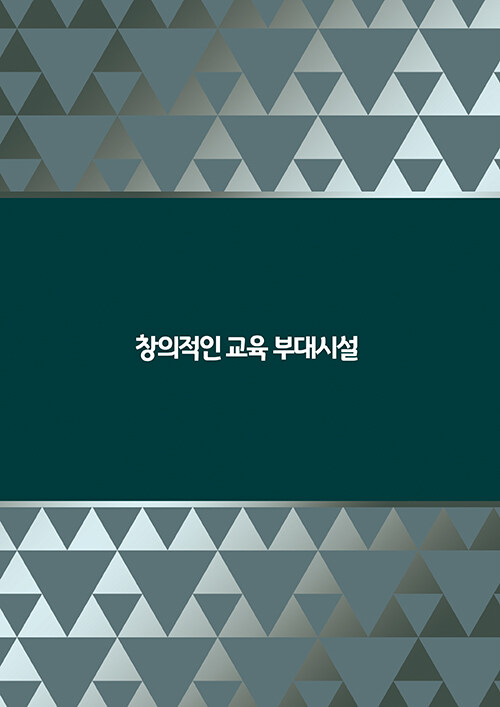 창의적인 교육 부대시설